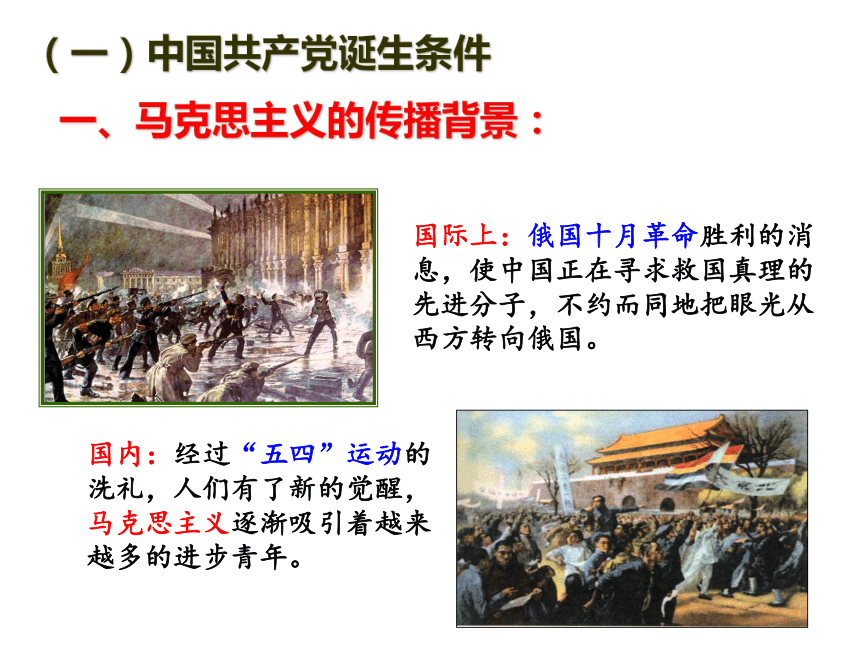 （一）中国共产党诞生条件

一、马克思主义的传播背景：

国际上：俄国十月革命胜利的消息，使中国正在寻求救国真理的先进分子，不约而同地把眼光从西方转向俄国。

国内：经过“五四”运动的洗礼，人们有了新的觉醒，马克思主义逐渐吸引着越来越多的进步青年。